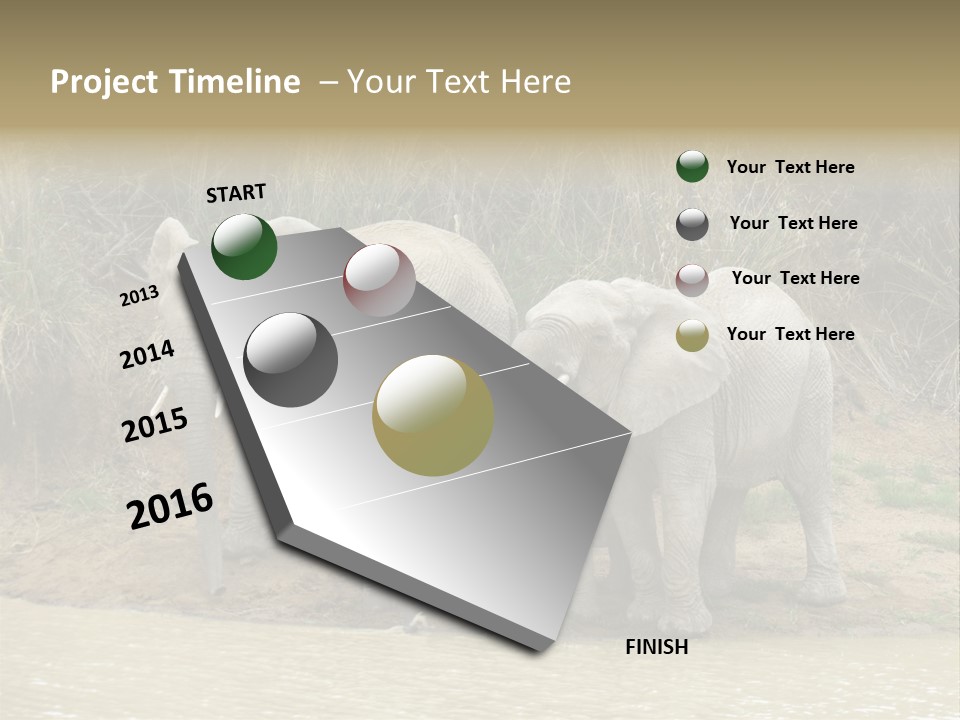 Project Timeline – Your Text Here

START

2013

2014

2015

2016

FINISH

Your Text Here

Your Text Here

Your Text Here

Your Text Here